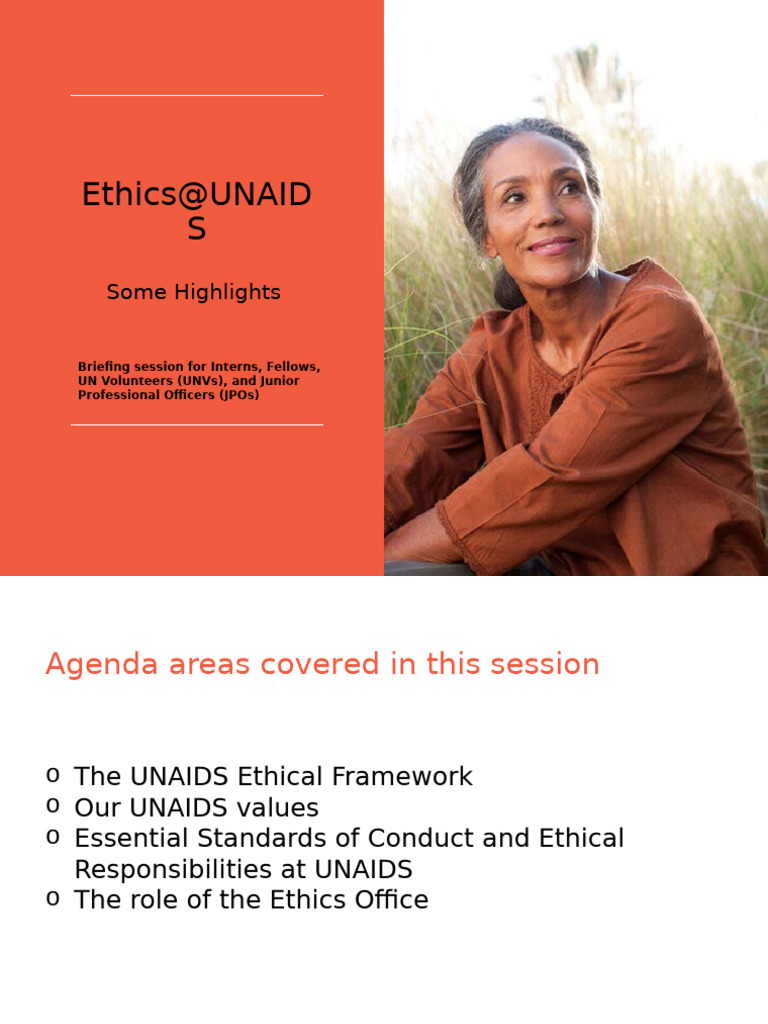 Ethics@UNAIDS

Some Highlights

Briefing session for Interns, Fellows, UN Volunteers (UNVs), and Junior Professional Officers (JPOs)

Agenda areas covered in this session

o The UNAIDS Ethical Framework
o Our UNAIDS values
o Essential Standards of Conduct and Ethical Responsibilities at UNAIDS
o The role of the Ethics Office